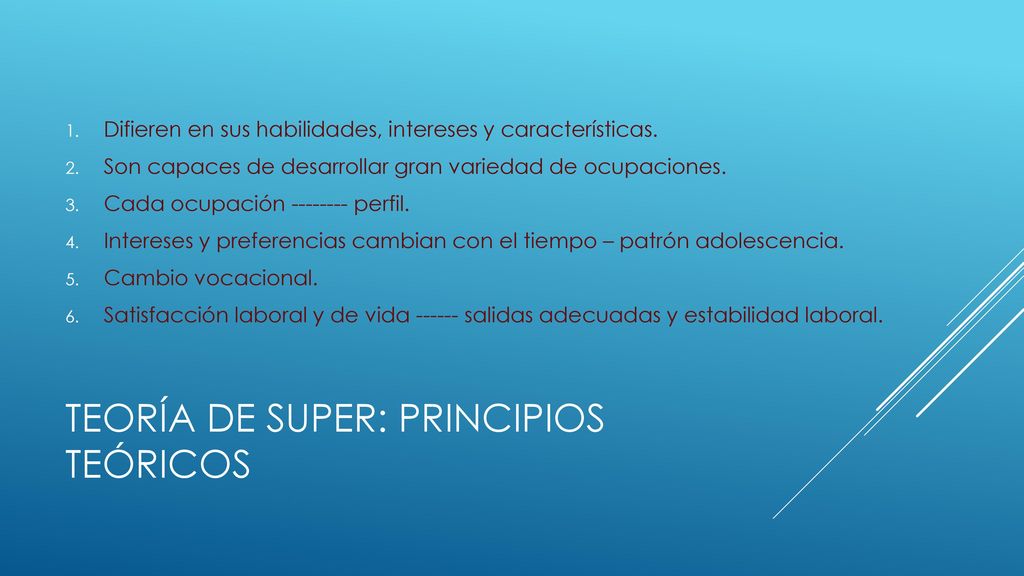 1. Difieren en sus habilidades, intereses y características.
2. Son capaces de desarrollar gran variedad de ocupaciones.
3. Cada ocupación -------- perfil.
4. Intereses y preferencias cambian con el tiempo – patrón adolescencia.
5. Cambio vocacional.
6. Satisfacción laboral y de vida ------ salidas adecuadas y estabilidad laboral.

TEORÍA DE SUPER: PRINCIPIOS TEÓRICOS